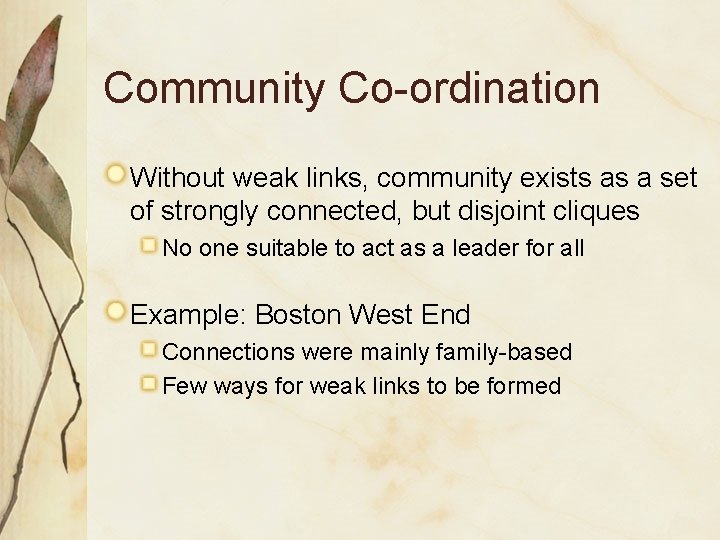 Community Co-ordination

Without weak links, community exists as a set of strongly connected, but disjoint cliques

No one suitable to act as a leader for all

Example: Boston West End

Connections were mainly family-based

Few ways for weak links to be formed